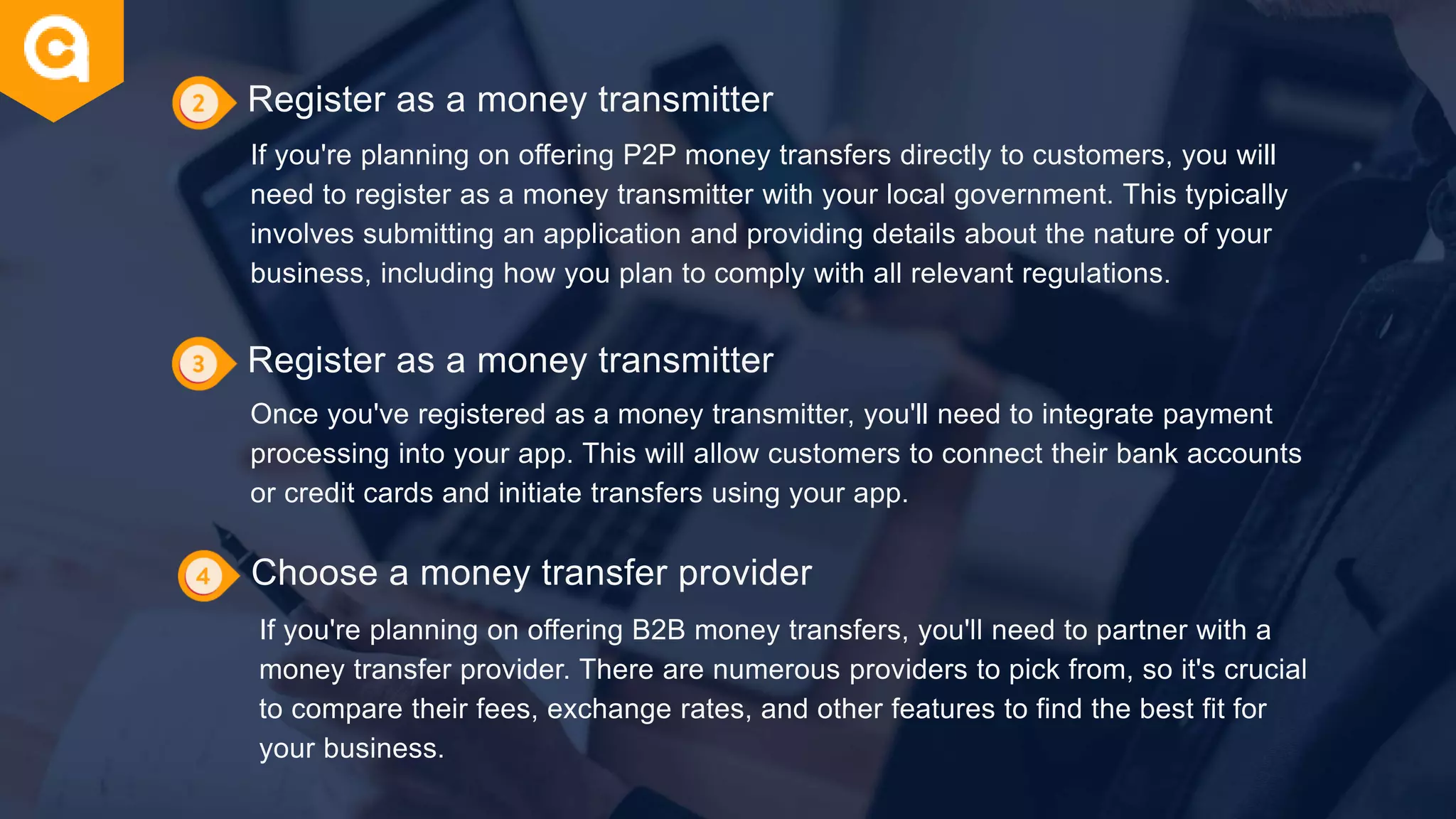 2 Register as a money transmitter

If you're planning on offering P2P money transfers directly to customers, you will need to register as a money transmitter with your local government. This typically involves submitting an application and providing details about the nature of your business, including how you plan to comply with all relevant regulations.

3 Register as a money transmitter

Once you've registered as a money transmitter, you'll need to integrate payment processing into your app. This will allow customers to connect their bank accounts or credit cards and initiate transfers using your app.

4 Choose a money transfer provider

If you're planning on offering B2B money transfers, you'll need to partner with a money transfer provider. There are numerous providers to pick from, so it's crucial to compare their fees, exchange rates, and other features to find the best fit for your business.